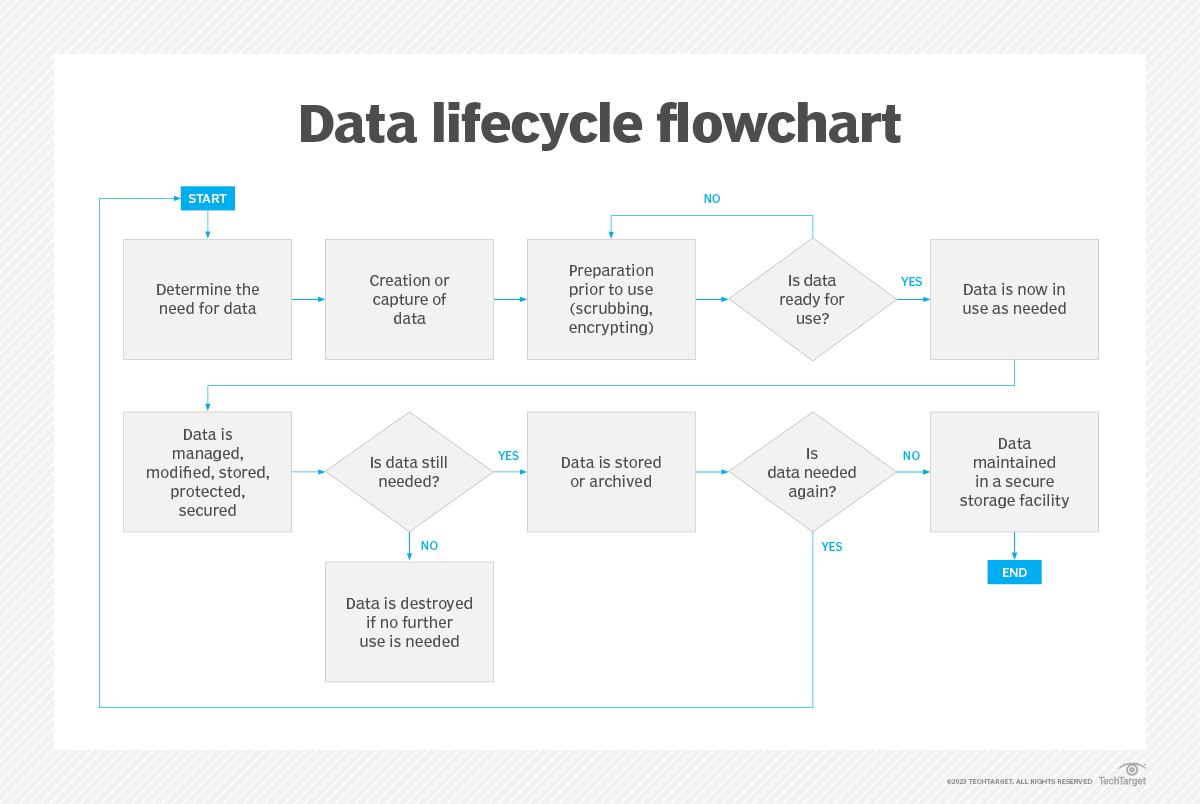 Data lifecycle flowchart

START

Determine the need for data

Creation or capture of data

Preparation prior to use (scrubbing, encrypting)

NO

Is data ready for use?

YES

Data is now in use as needed

Data is managed, modified, stored, protected, secured

Is data still needed?

YES

NO

Data is destroyed if no further use is needed

Data is stored or archived

Is data needed again?

NO

YES

Data maintained in a secure storage facility

END

©2023 TECHTARGET. ALL RIGHTS RESERVED TechTarget